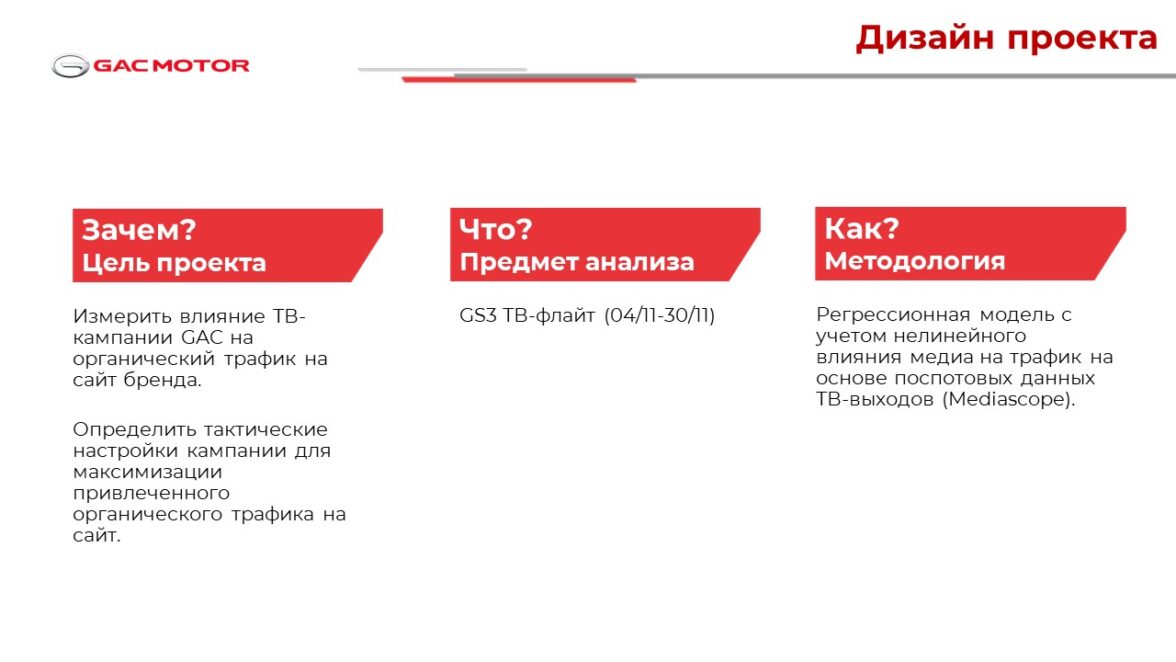 GAC MOTOR

Дизайн проекта

Зачем?
Цель проекта

Измерить влияние ТВ-кампании GAC на органический трафик на сайт бренда.

Определить тактические настройки кампании для максимизации привлеченного органического трафика на сайт.

Что?
Предмет анализа

GS3 ТВ-флайт (04/11-30/11)

Как?
Методология

Регрессионная модель с учетом нелинейного влияния медиа на трафик на основе поспотовых данных ТВ-выходов (Mediascope).